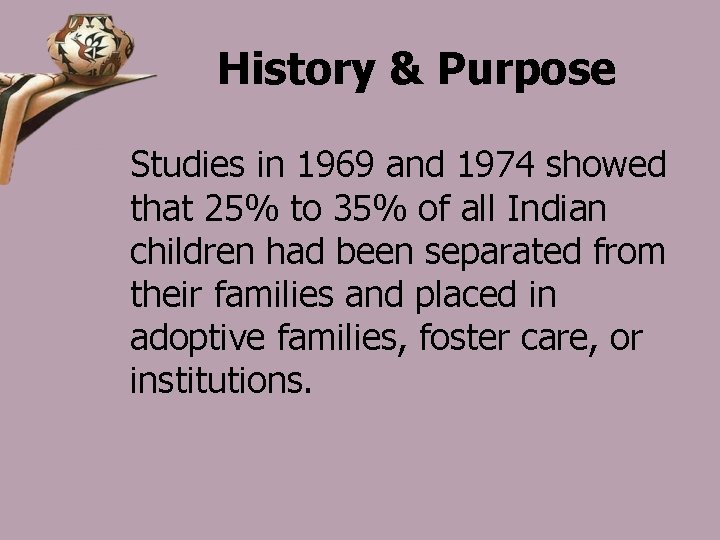 History & Purpose

Studies in 1969 and 1974 showed that 25% to 35% of all Indian children had been separated from their families and placed in adoptive families, foster care, or institutions.